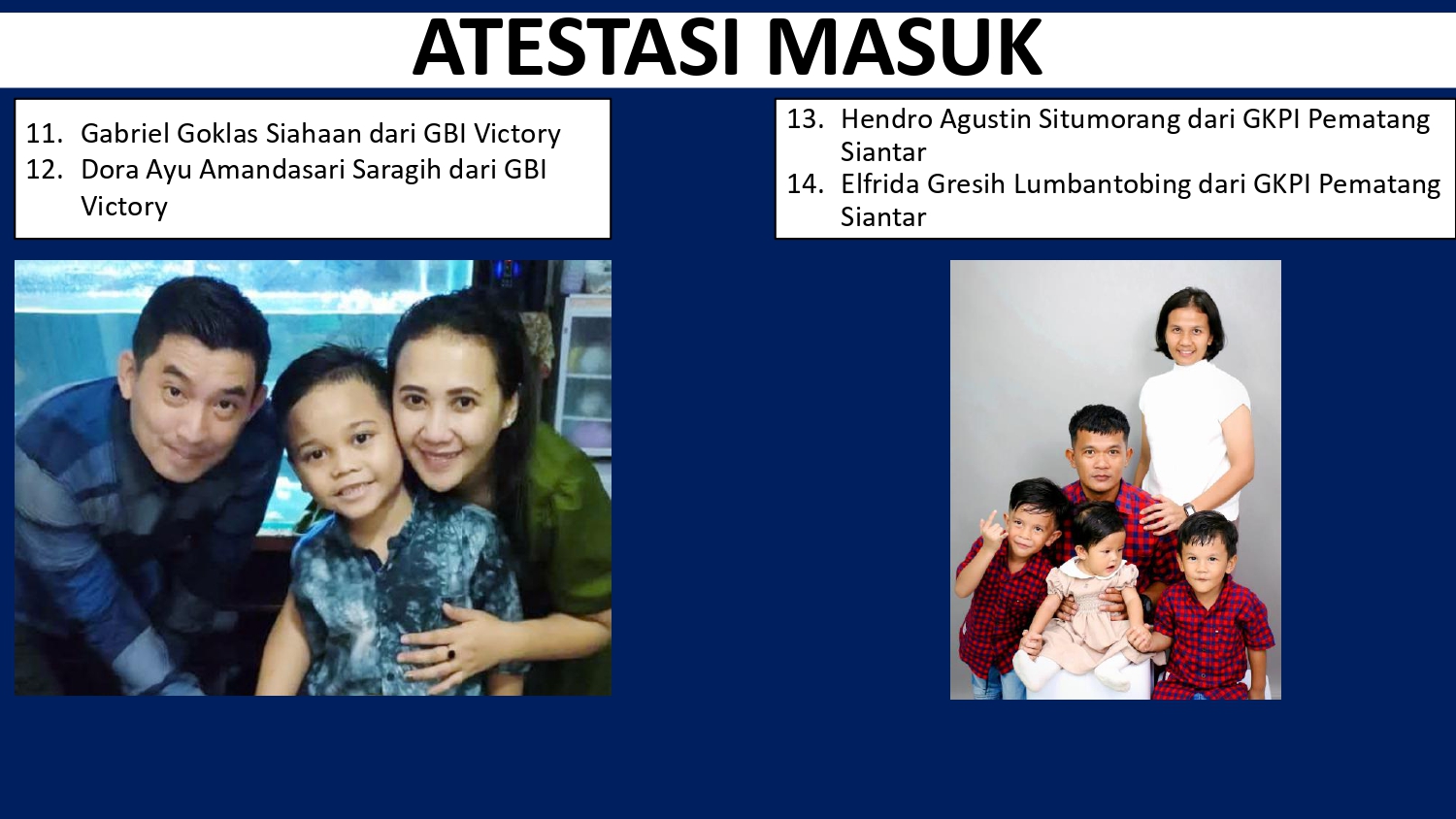 ATESTASI MASUK

11. Gabriel Goklas Siahaan dari GBI Victory
12. Dora Ayu Amandasari Saragih dari GBI Victory

13. Hendro Agustin Situmorang dari GKPI Pematang Siantar
14. Elfrida Gresih Lumbantobing dari GKPI Pematang Siantar